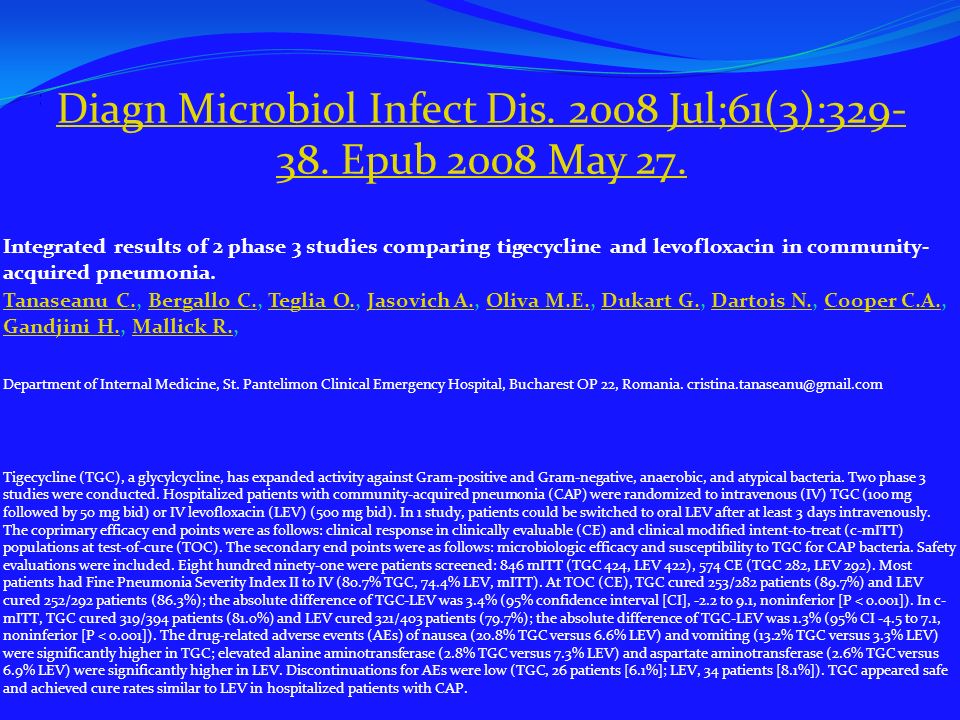 Diagn Microbiol Infect Dis. 2008 Jul;61(3):329-38. Epub 2008 May 27.

Integrated results of 2 phase 3 studies comparing tigecycline and levofloxacin in community-acquired pneumonia.

Tanaseanu C., Bergallo C., Teglia O., Jasovich A., Oliva M.E., Dukart G., Dartois N., Cooper C.A., Gandjini H., Mallick R.,

Department of Internal Medicine, St. Pantelimon Clinical Emergency Hospital, Bucharest OP 22, Romania. cristina.tanaseanu@gmail.com

Tigecycline (TGC), a glycylcycline, has expanded activity against Gram-positive and Gram-negative, anaerobic, and atypical bacteria. Two phase 3 studies were conducted. Hospitalized patients with community-acquired pneumonia (CAP) were randomized to intravenous (IV) TGC (100 mg followed by 50 mg bid) or IV levofloxacin (LEV) (500 mg bid). In 1 study, patients could be switched to oral LEV after at least 3 days intravenously. The coprimary efficacy end points were as follows: clinical response in clinically evaluable (CE) and clinical modified intent-to-treat (c-mITT) populations at test-of-cure (TOC). The secondary end points were as follows: microbiologic efficacy and susceptibility to TGC for CAP bacteria. Safety evaluations were included. Eight hundred ninety-one were patients screened: 846 mITT (TGC 424, LEV 422), 574 CE (TGC 282, LEV 292). Most patients had Fine Pneumonia Severity Index II to IV (80.7% TGC, 74.4% LEV, mITT). At TOC (CE), TGC cured 253/282 patients (89.7%) and LEV cured 252/292 patients (86.3%); the absolute difference of TGC-LEV was 3.4% (95% confidence interval [CI], -2.2 to 9.1, noninferior [P < 0.001]). In c-mITT, TGC cured 319/394 patients (81.0%) and LEV cured 321/403 patients (79.7%); the absolute difference of TGC-LEV was 1.3% (95% CI -4.5 to 7.1, noninferior [P < 0.001]). The drug-related adverse events (AEs) of nausea (20.8% TGC versus 6.6% LEV) and vomiting (13.2% TGC versus 3.3% LEV) were significantly higher in TGC; elevated alanine aminotransferase (2.8% TGC versus 7.3% LEV) and aspartate aminotransferase (2.6% TGC versus 6.9% LEV) were significantly higher in LEV. Discontinuations for AEs were low (TGC, 26 patients [6.1%]; LEV, 34 patients [8.1%]). TGC appeared safe and achieved cure rates similar to LEV in hospitalized patients with CAP.